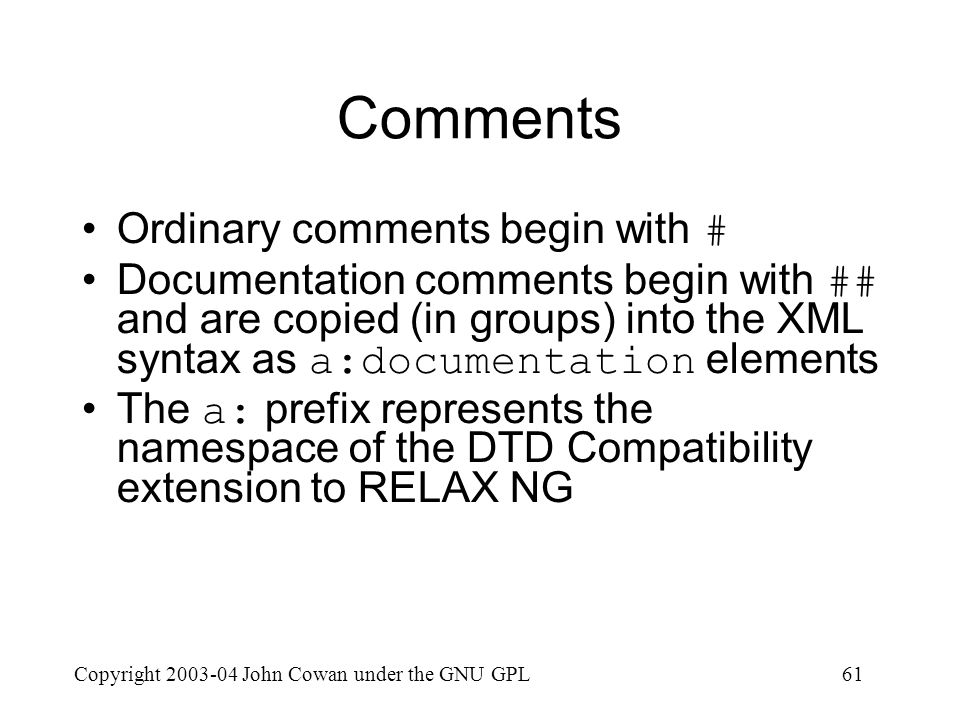 Comments

• Ordinary comments begin with #
• Documentation comments begin with ## and are copied (in groups) into the XML syntax as a:documentation elements
• The a: prefix represents the namespace of the DTD Compatibility extension to RELAX NG

Copyright 2003-04 John Cowan under the GNU GPL

61